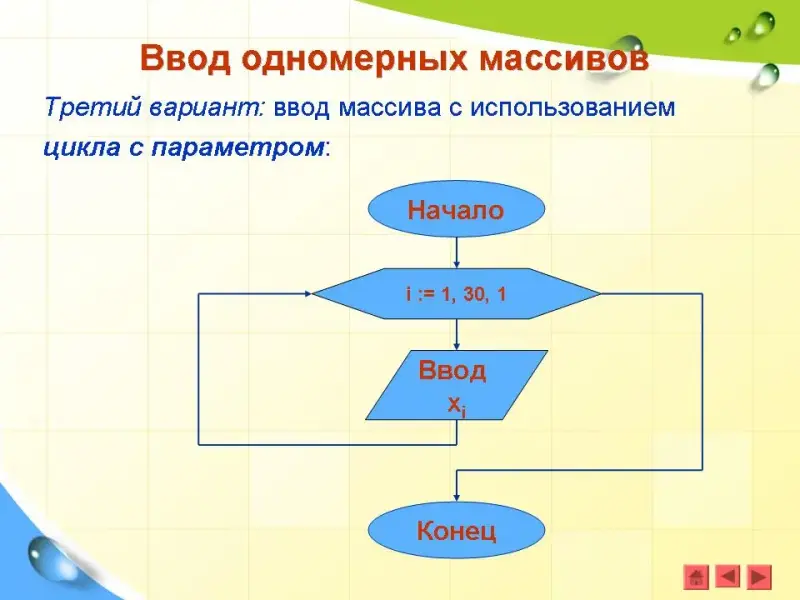 Ввод одномерных массивов

Третий вариант: ввод массива с использованием цикла с параметром:

Начало

i := 1, 30, 1

Ввод $x_i$

Конец